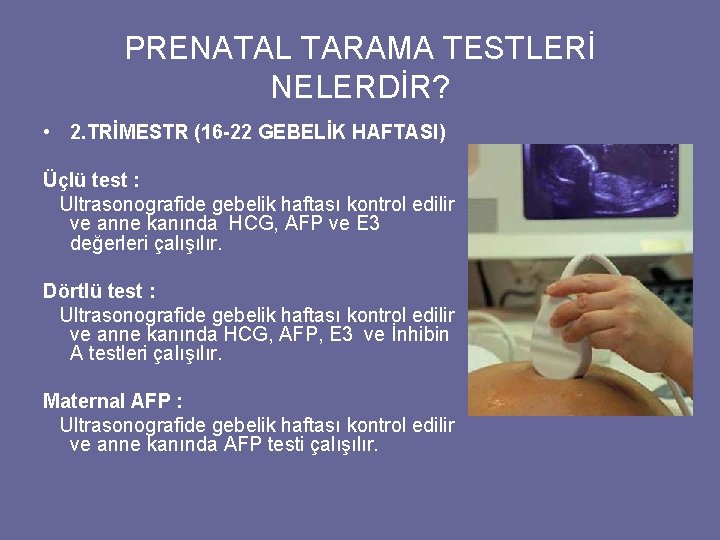 PRENATAL TARAMA TESTLERİ NELERDİR?

• 2.TRİMESTR (16-22 GEBELİK HAFTASI)

Üçlü test :
Ultrasonografide gebelik haftası kontrol edilir ve anne kanında HCG, AFP ve E3 değerleri çalışılır.

Dörtlü test :
Ultrasonografide gebelik haftası kontrol edilir ve anne kanında HCG, AFP, E3 ve İnhibin A testleri çalışılır.

Maternal AFP :
Ultrasonografide gebelik haftası kontrol edilir ve anne kanında AFP testi çalışılır.